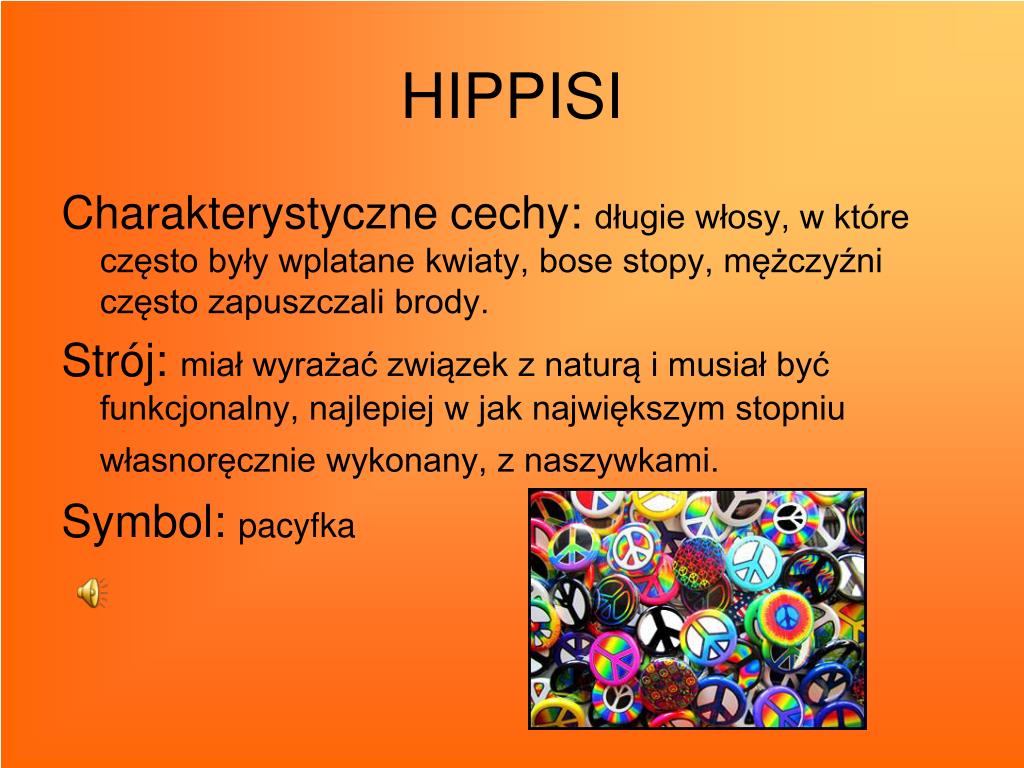 HIPPISI

Charakterystyczne cechy: długie włosy, w które często były wplatane kwiaty, bose stopy, mężczyźni często zapuszczali brody.

Strój: miał wyrażać związek z naturą i musiał być funkcjonalny, najlepiej w jak największym stopniu własnoręcznie wykonany, z naszywkami.

Symbol: pacyfka